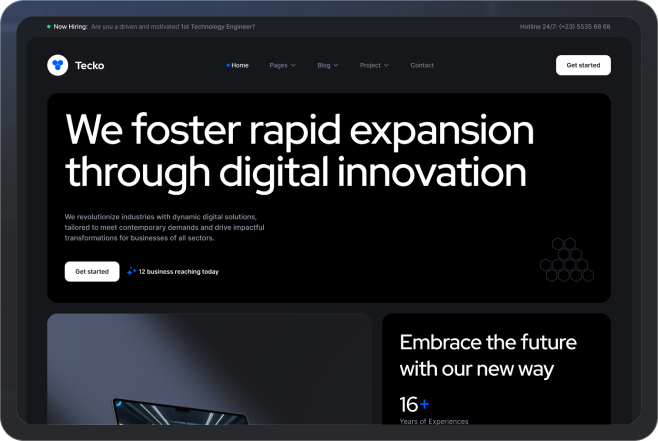 Now Hiring: Are you a driven and motivated 1st Technology Engineer?

Hotline 24/7: (+23) 5535 68 68

Tecko

Home
Pages
Blog
Project
Contact

Get started

We foster rapid expansion through digital innovation

We revolutionize industries with dynamic digital solutions, tailored to meet contemporary demands and drive impactful transformations for businesses of all sectors.

Get started

12 business reaching today

Embrace the future with our new way

16+

Years of Experiences